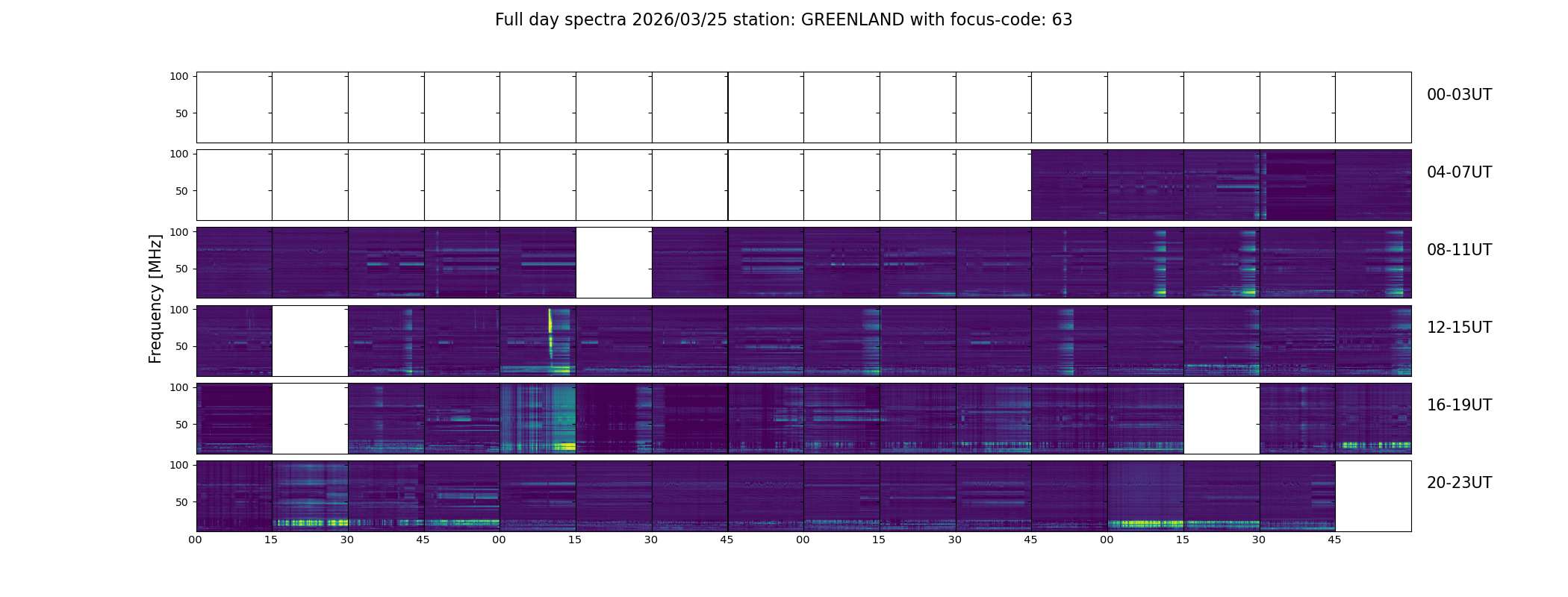 Full day spectra 2026/03/25 station: GREENLAND with focus-code: 63

Frequency [MHz]

100
50
00-03UT

100
50
04-07UT

100
50
08-11UT

100
50
12-15UT

100
50
16-19UT

100
50
20-23UT

00 15 30 45 00 15 30 45 00 15 30 45 00 15 30 45